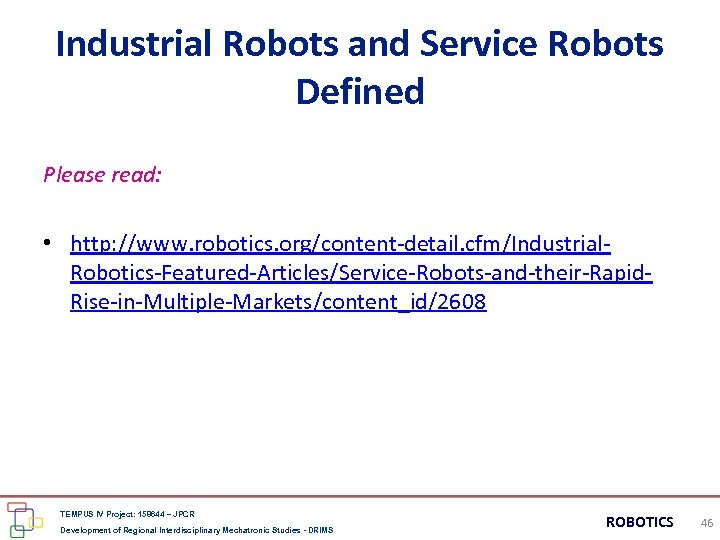 Industrial Robots and Service Robots Defined

Please read:

• http://www.robotics.org/content-detail.cfm/Industrial-Robotics-Featured-Articles/Service-Robots-and-their-Rapid-Rise-in-Multiple-Markets/content_id/2608

TEMPUS IV Project: 158644 – JPCR
Development of Regional Interdisciplinary Mechatronic Studies - DRIMS

ROBOTICS 46